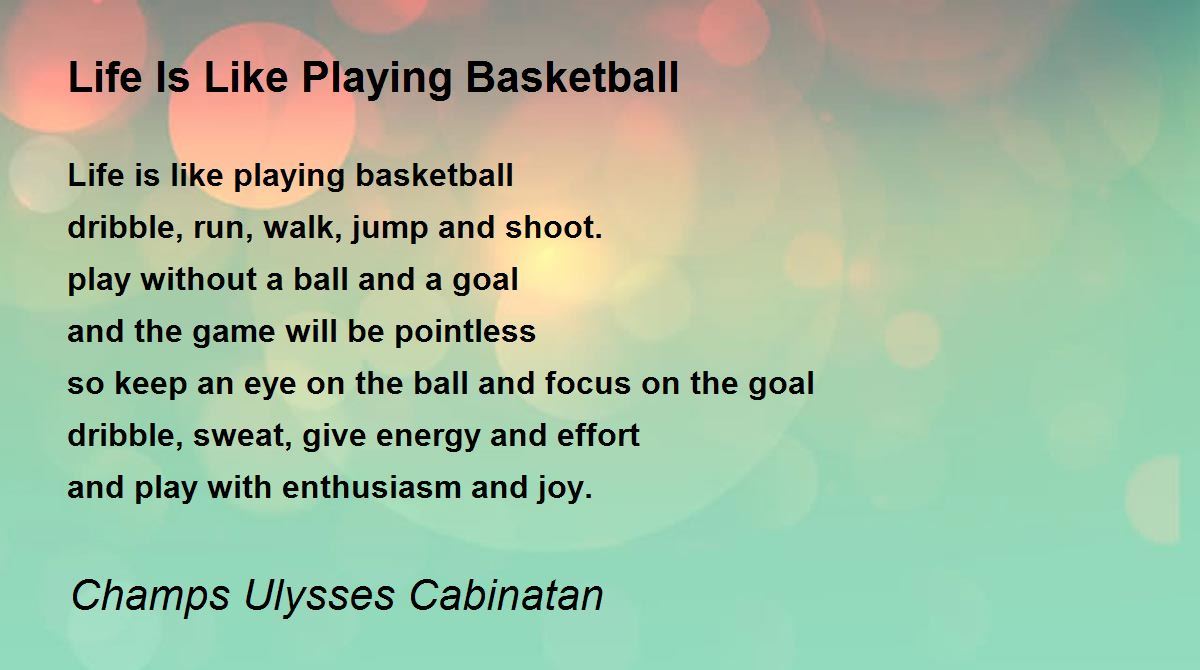 Life Is Like Playing Basketball

Life is like playing basketball
dribble, run, walk, jump and shoot.
play without a ball and a goal
and the game will be pointless
so keep an eye on the ball and focus on the goal
dribble, sweat, give energy and effort
and play with enthusiasm and joy.

Champs Ulysses Cabinatan